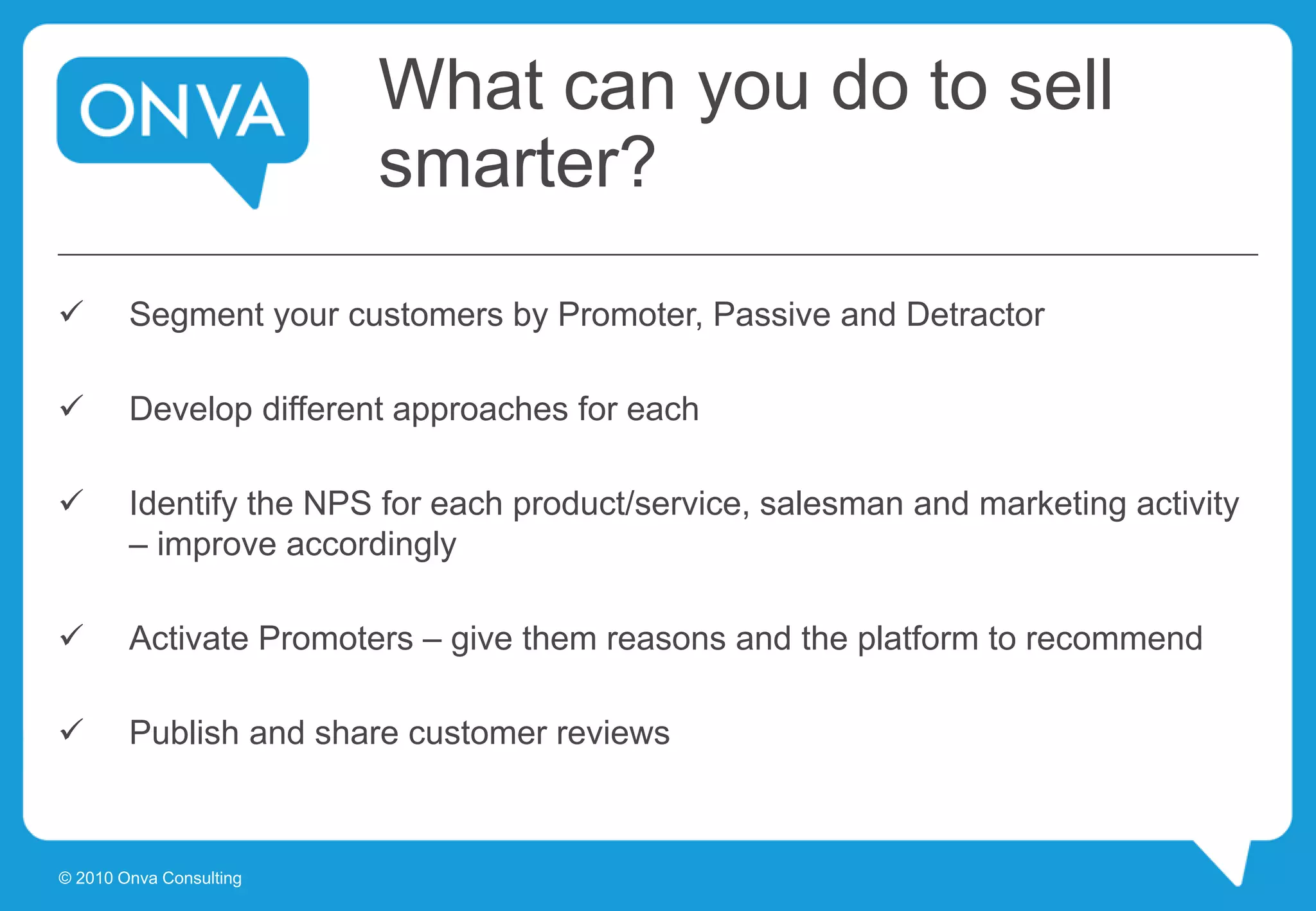 ONVA

What can you do to sell smarter?

✓ Segment your customers by Promoter, Passive and Detractor

✓ Develop different approaches for each

✓ Identify the NPS for each product/service, salesman and marketing activity – improve accordingly

✓ Activate Promoters – give them reasons and the platform to recommend

✓ Publish and share customer reviews

© 2010 Onva Consulting